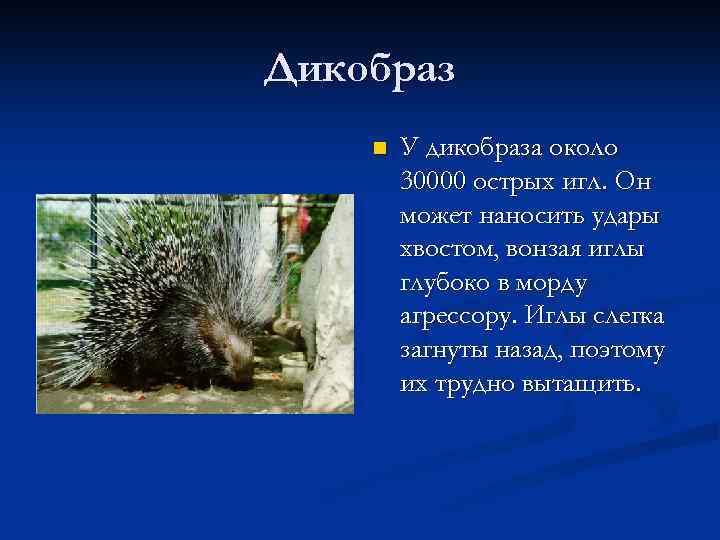 Дикобраз

У дикобраза около 30000 острых игл. Он может наносить удары хвостом, вонзая иглы глубоко в морду агрессору. Иглы слегка загнуты назад, поэтому их трудно вытащить.